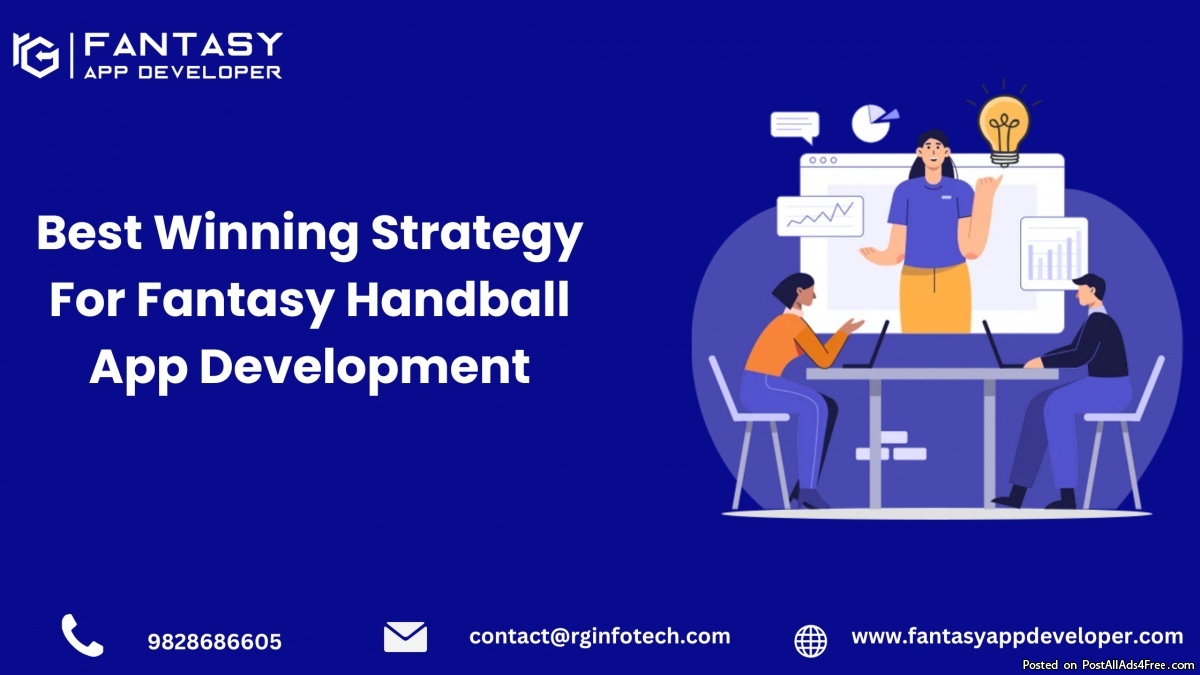 RG FANTASY
APP DEVELOPER

Best Winning Strategy For Fantasy Handball App Development

9828686605

contact@rginfotech.com

www.fantasyappdeveloper.com

Posted on PostAllAds4Free.com